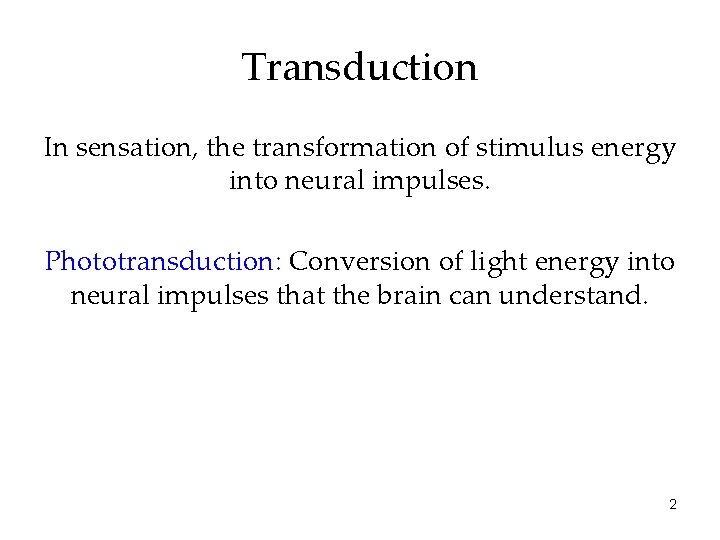 Transduction

In sensation, the transformation of stimulus energy into neural impulses.

Phototransduction: Conversion of light energy into neural impulses that the brain can understand.

2